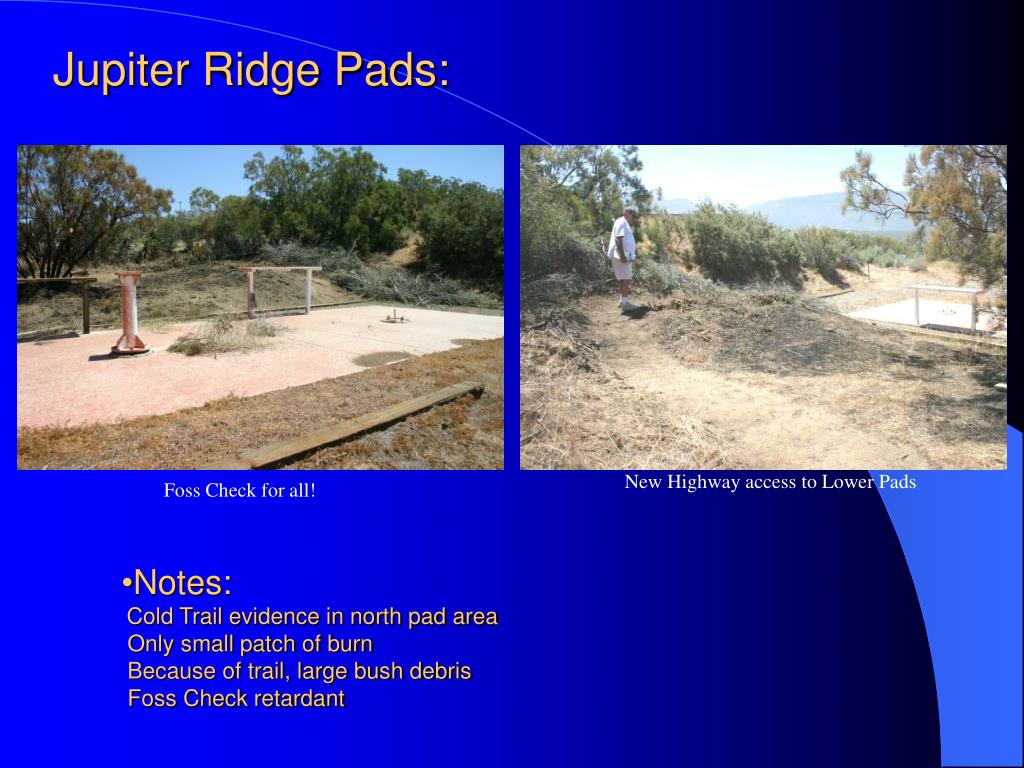 Jupiter Ridge Pads:

Foss Check for all!

New Highway access to Lower Pads

•Notes:
Cold Trail evidence in north pad area
Only small patch of burn
Because of trail, large bush debris
Foss Check retardant